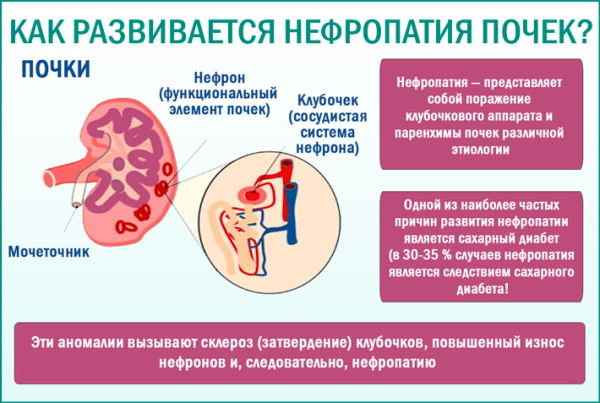 КАК РАЗВИВАЕТСЯ НЕФРОПАТИЯ ПОЧЕК?

ПОЧКИ

Нефрон (функциональный элемент почек)

Клубочек (сосудистая система нефрона)

Мочеточник

Нефропатия — представляет собой поражение клубочкового аппарата и паренхимы почек различной этиологии

Одной из наиболее частых причин развития нефропатии является сахарный диабет (в 30-35 % случаев нефропатия является следствием сахарного диабета!

Эти аномалии вызывают склероз (затвердение) клубочков, повышенный износ нефронов и, следовательно, нефропатию